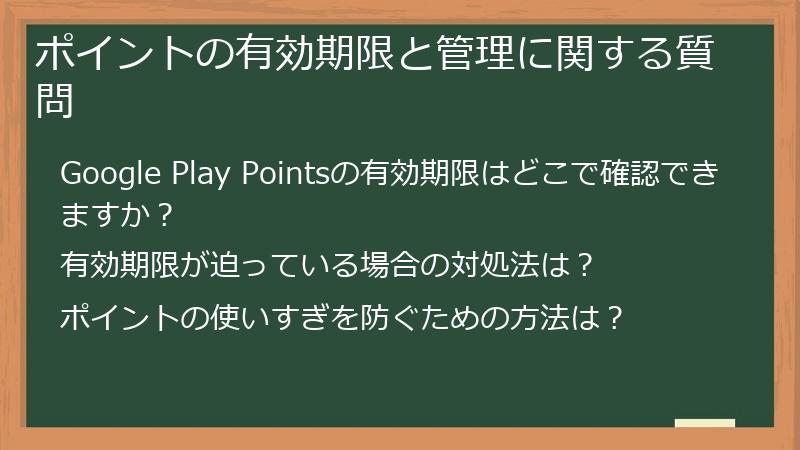 ポイントの有効期限と管理に関する質問

Google Play Pointsの有効期限はどこで確認できますか？

有効期限が迫っている場合の対処法は？

ポイントの使いすぎを防ぐための方法は？